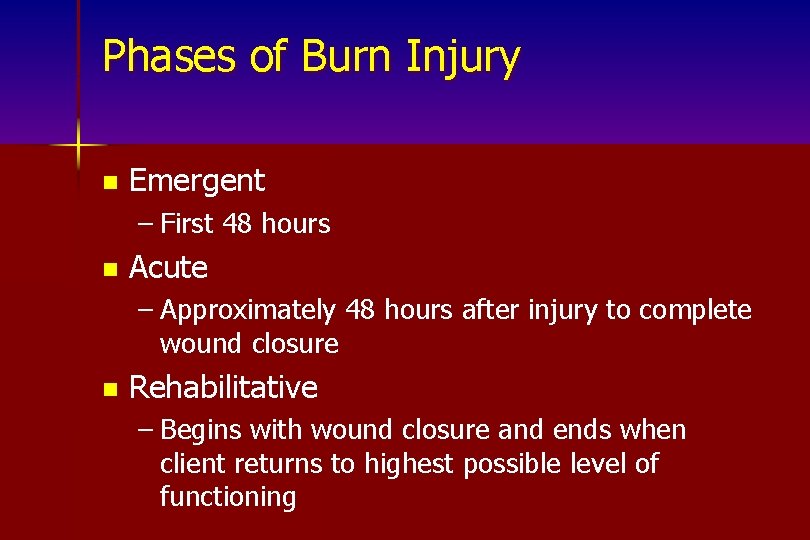 Phases of Burn Injury

- Emergent
  – First 48 hours
- Acute
  – Approximately 48 hours after injury to complete wound closure
- Rehabilitative
  – Begins with wound closure and ends when client returns to highest possible level of functioning